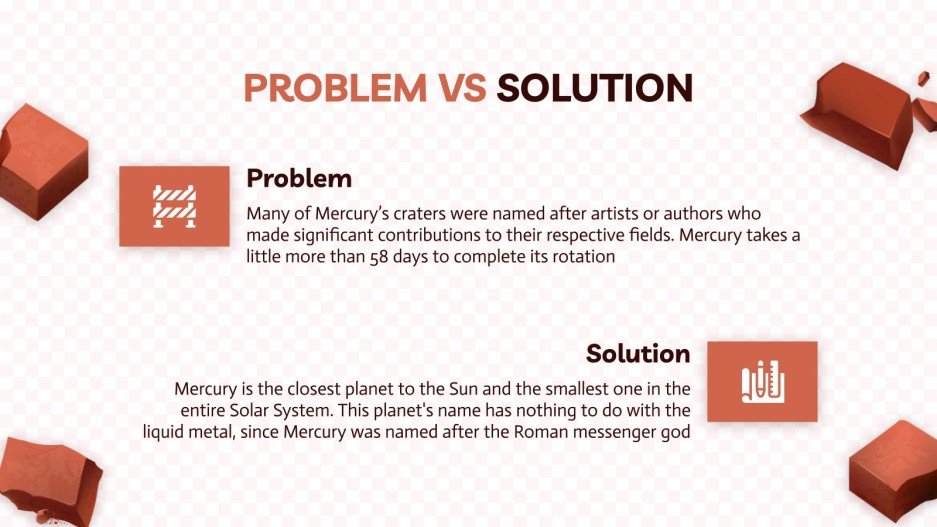 PROBLEM VS SOLUTION

Problem

Many of Mercury's craters were named after artists or authors who made significant contributions to their respective fields. Mercury takes a little more than 58 days to complete its rotation

Solution

Mercury is the closest planet to the Sun and the smallest one in the entire Solar System. This planet's name has nothing to do with the liquid metal, since Mercury was named after the Roman messenger god